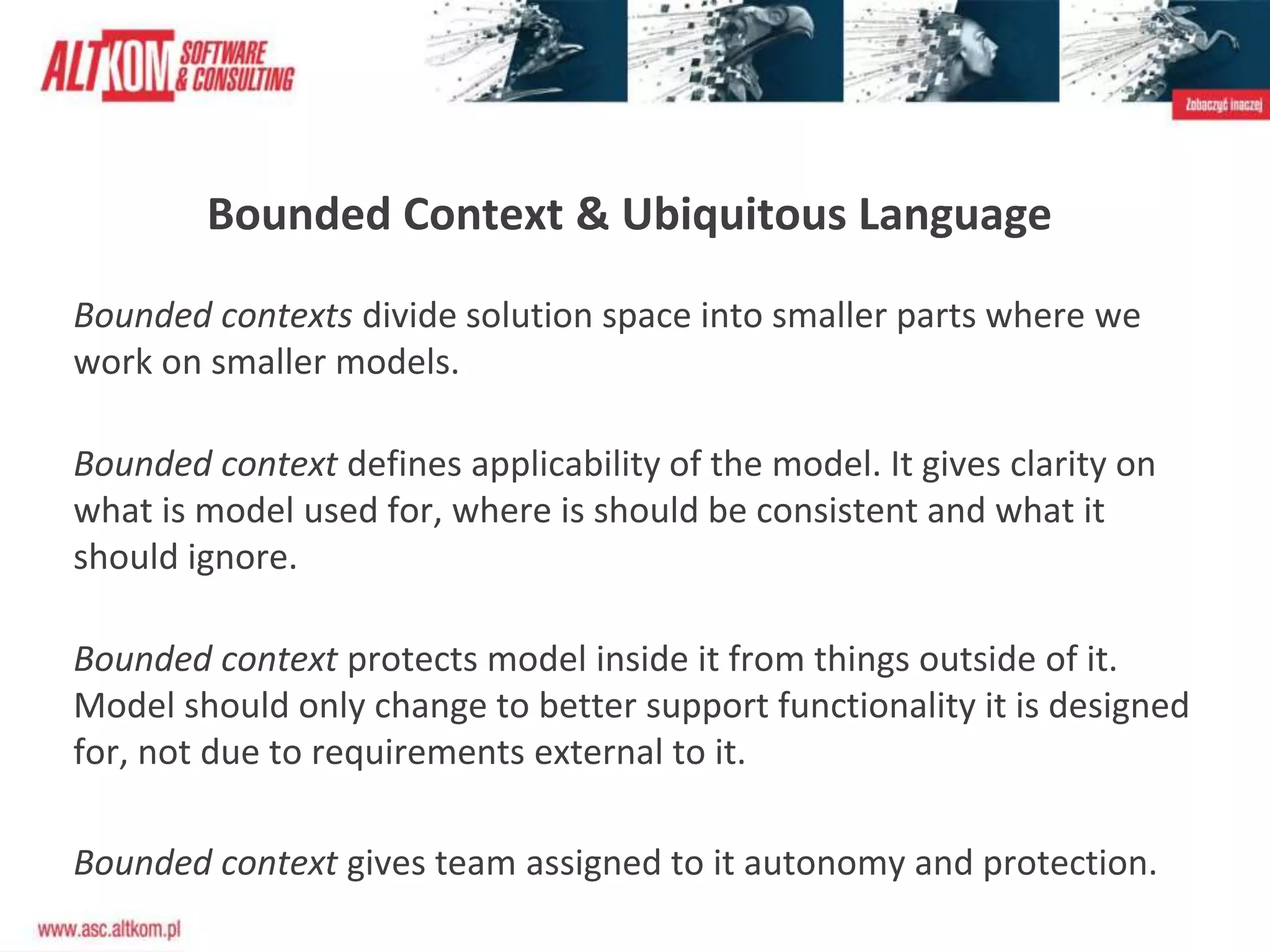 ALTKOM SOFTWARE & CONSULTING

Zobaczyć inaczej

Bounded Context & Ubiquitous Language

Bounded contexts divide solution space into smaller parts where we work on smaller models.

Bounded context defines applicability of the model. It gives clarity on what is model used for, where is should be consistent and what it should ignore.

Bounded context protects model inside it from things outside of it. Model should only change to better support functionality it is designed for, not due to requirements external to it.

Bounded context gives team assigned to it autonomy and protection.

www.asc.altkom.pl